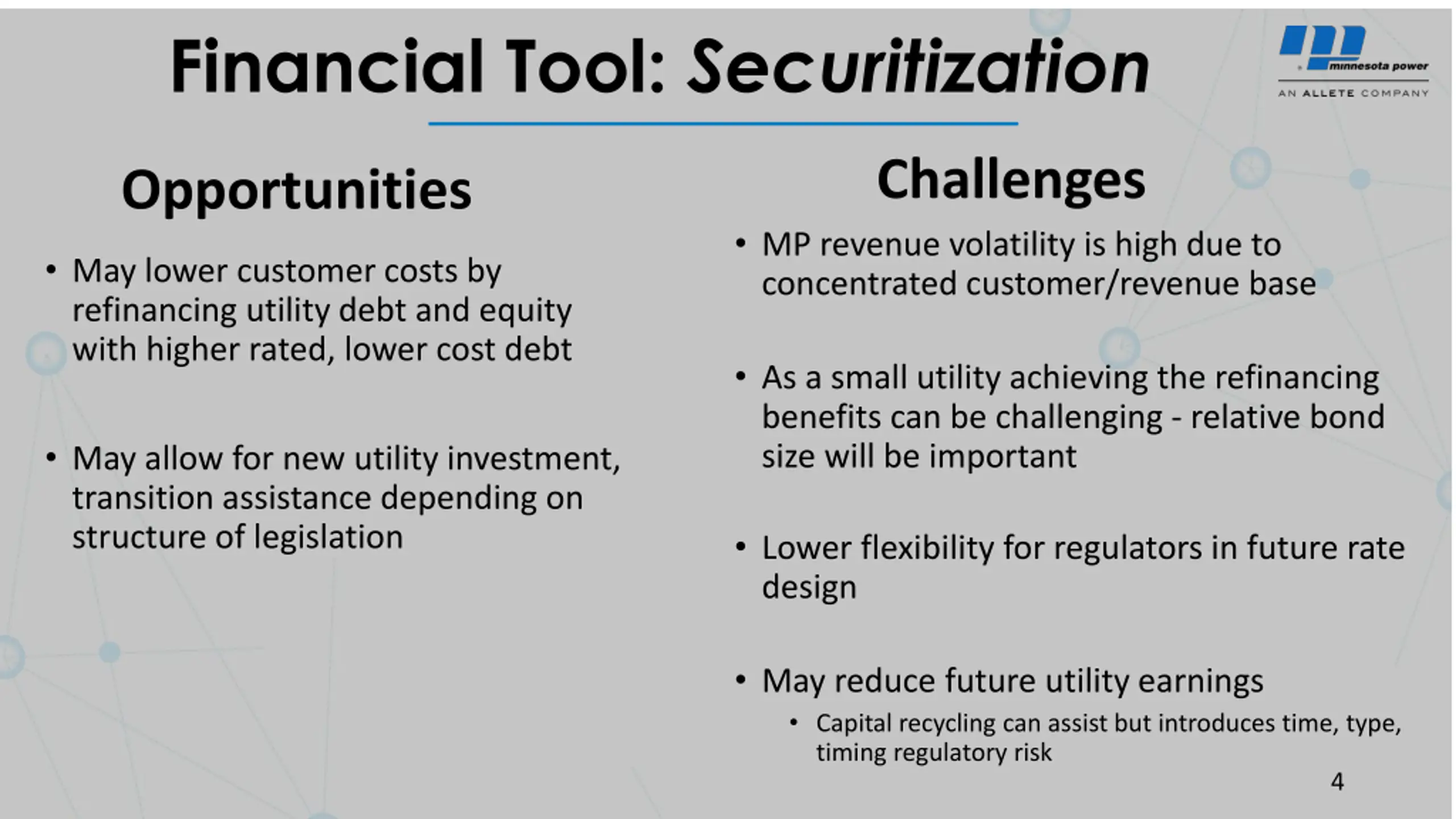 Financial Tool: Securitization

minnesota power
AN ALLETE COMPANY

Opportunities

• May lower customer costs by refinancing utility debt and equity with higher rated, lower cost debt

• May allow for new utility investment, transition assistance depending on structure of legislation

Challenges

• MP revenue volatility is high due to concentrated customer/revenue base

• As a small utility achieving the refinancing benefits can be challenging - relative bond size will be important

• Lower flexibility for regulators in future rate design

• May reduce future utility earnings
  • Capital recycling can assist but introduces time, type, timing regulatory risk

4